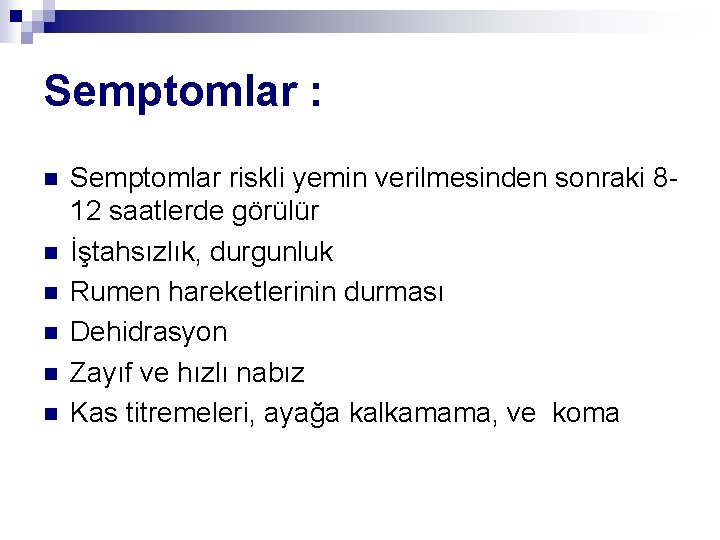 Semptomlar :

Semptomlar riskli yemin verilmesinden sonraki 8-12 saatlerde görülür

İştahsızlık, durgunluk

Rumen hareketlerinin durması

Dehidrasyon

Zayıf ve hızlı nabız

Kas titremeleri, ayağa kalkamama, ve koma